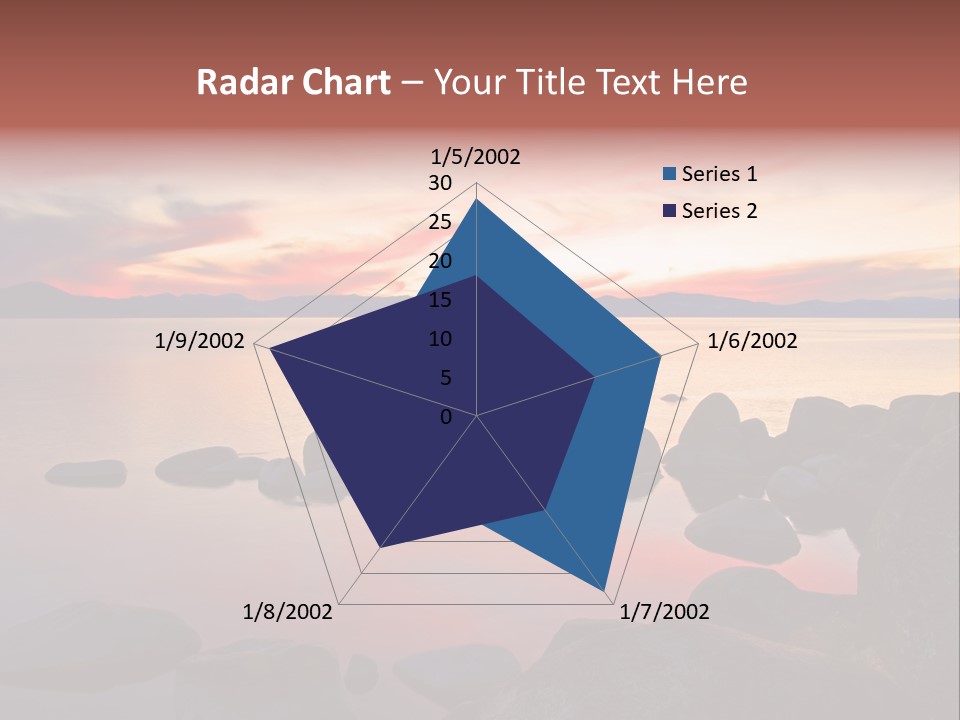 Radar Chart – Your Title Text Here

1/5/2002
30
25
20
15
10
5
0
1/6/2002
1/7/2002
1/8/2002
1/9/2002

Series 1
Series 2